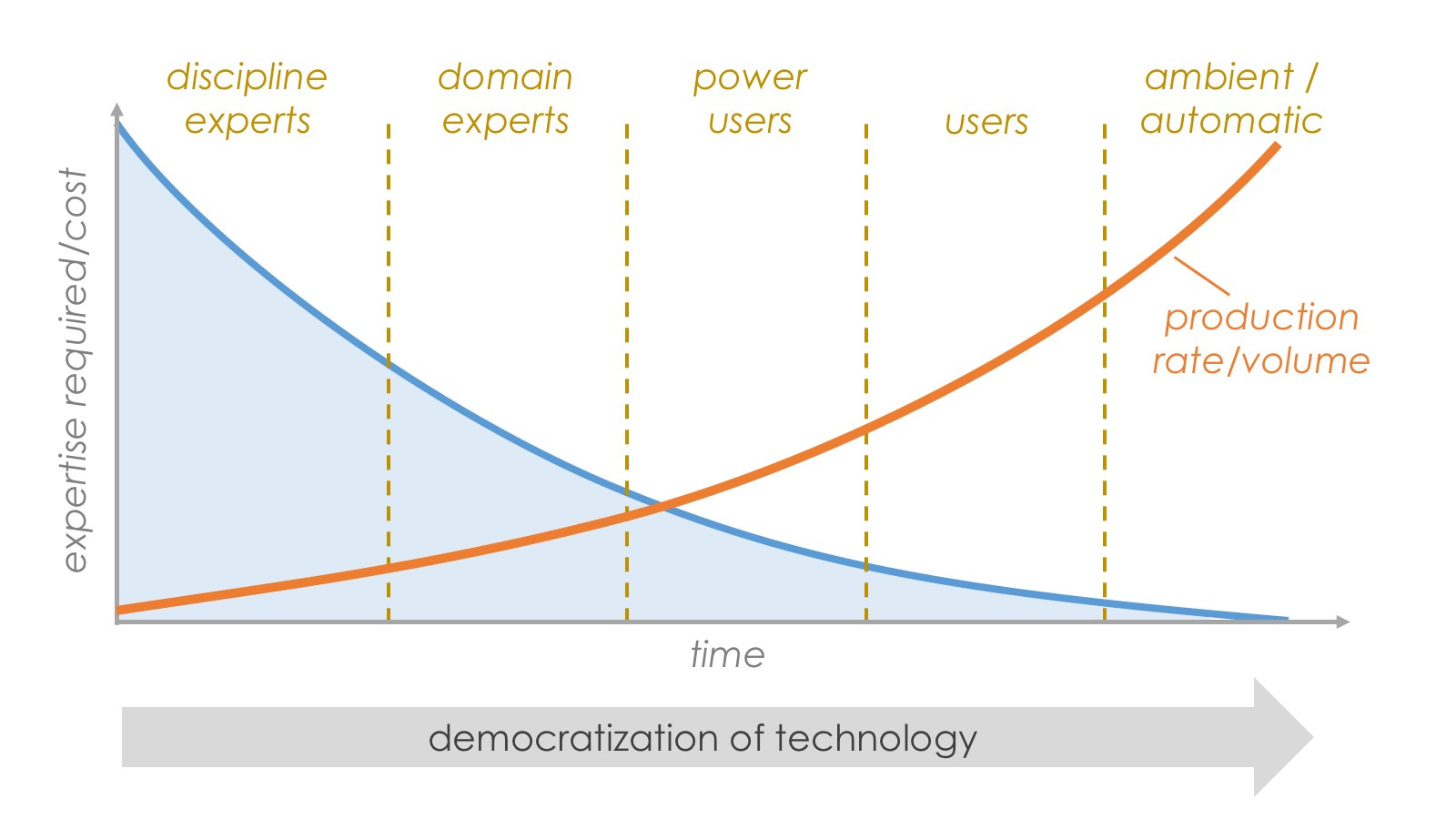 discipline experts

domain experts

power users

users

ambient / automatic

expertise required/cost

production rate/volume

time

democratization of technology